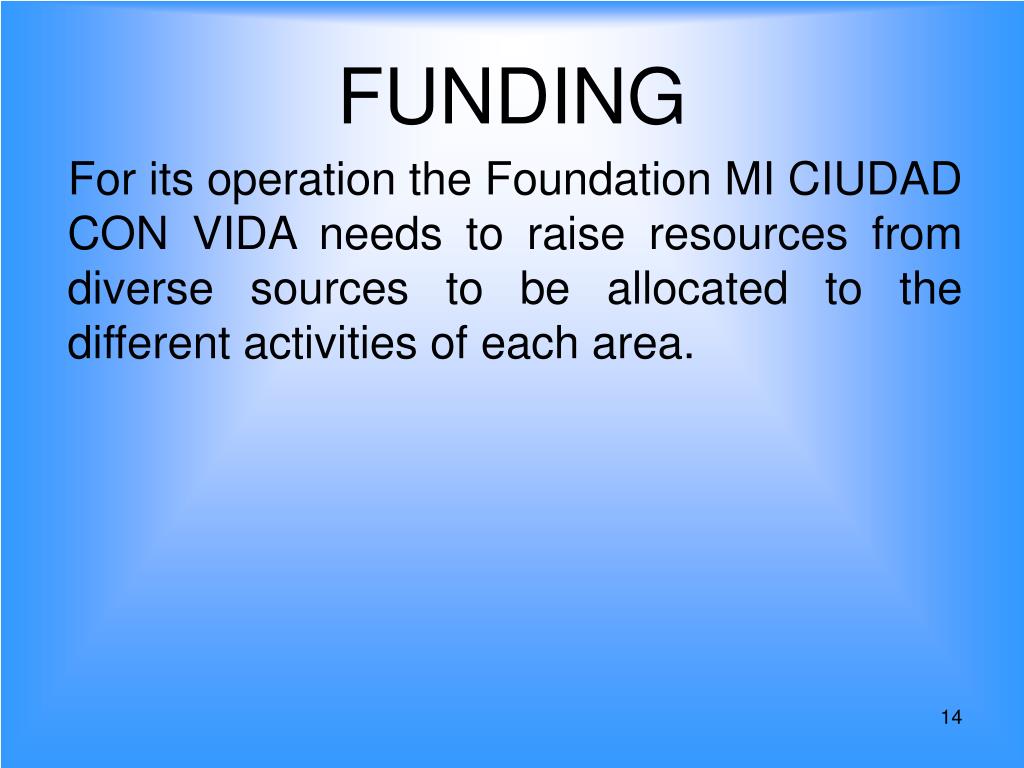 FUNDING

For its operation the Foundation MI CIUDAD CON VIDA needs to raise resources from diverse sources to be allocated to the different activities of each area.

14